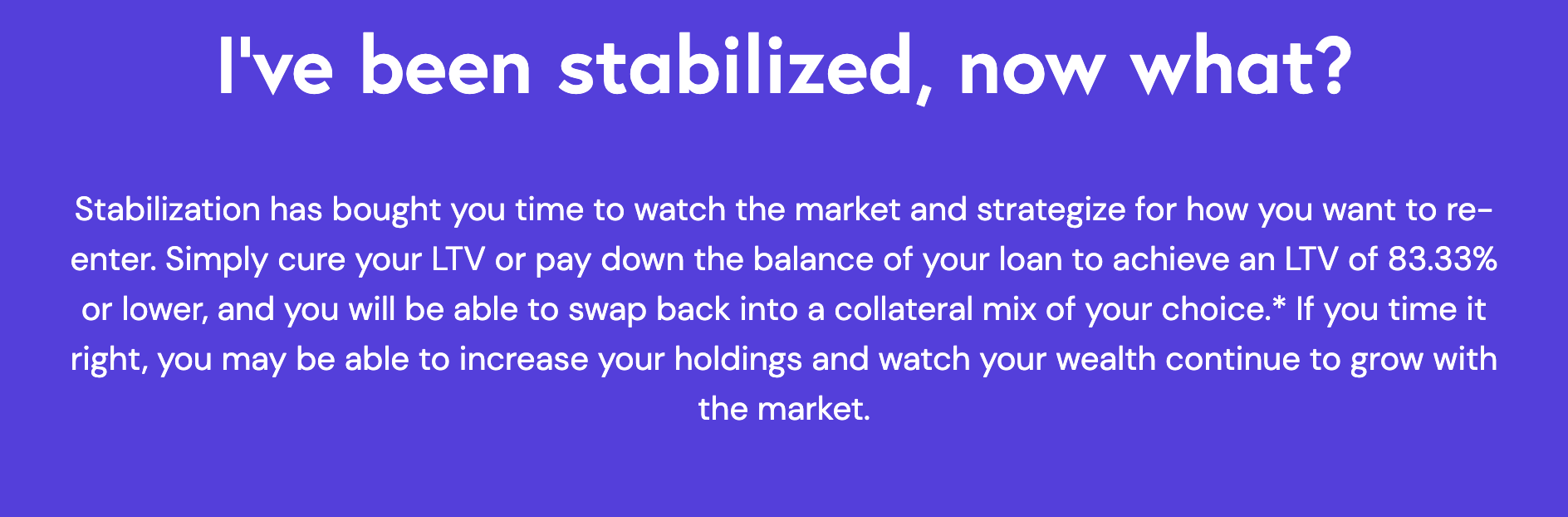 I've been stabilized, now what?

Stabilization has bought you time to watch the market and strategize for how you want to re-enter. Simply cure your LTV or pay down the balance of your loan to achieve an LTV of 83.33% or lower, and you will be able to swap back into a collateral mix of your choice.* If you time it right, you may be able to increase your holdings and watch your wealth continue to grow with the market.